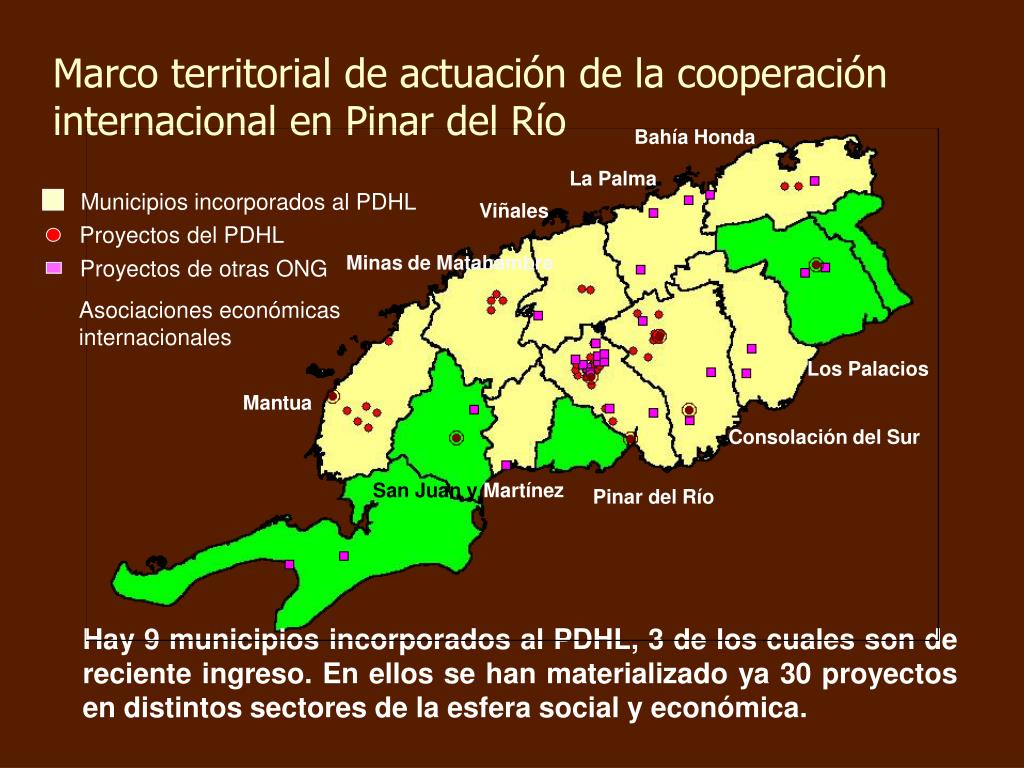 Marco territorial de actuación de la cooperación internacional en Pinar del Río

Municipios incorporados al PDHL
Proyectos del PDHL
Proyectos de otras ONG
Asociaciones económicas internacionales

Bahía Honda
La Palma
Viñales
Minas de Matahambre
Los Palacios
Mantua
Consolación del Sur
San Juan y Martínez
Pinar del Río

Hay 9 municipios incorporados al PDHL, 3 de los cuales son de reciente ingreso. En ellos se han materializado ya 30 proyectos en distintos sectores de la esfera social y económica.